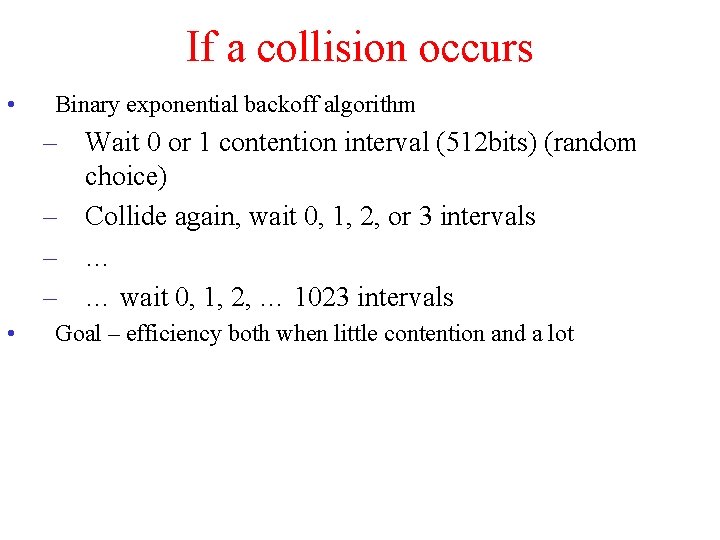 If a collision occurs

• Binary exponential backoff algorithm
– Wait 0 or 1 contention interval (512bits) (random choice)
– Collide again, wait 0, 1, 2, or 3 intervals
– …
– … wait 0, 1, 2, … 1023 intervals
• Goal – efficiency both when little contention and a lot